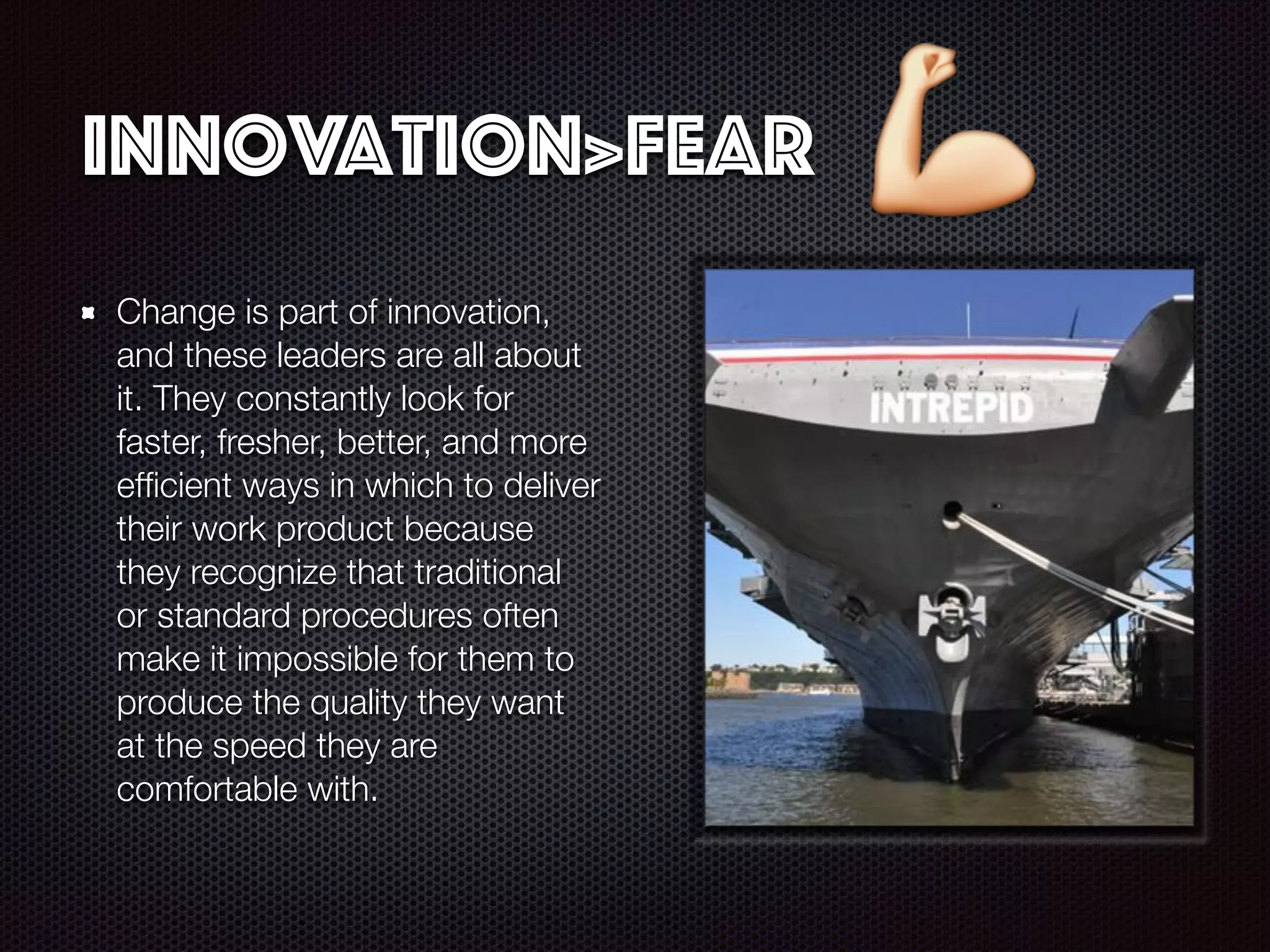 INNOVATION>FEAR

Change is part of innovation, and these leaders are all about it. They constantly look for faster, fresher, better, and more efficient ways in which to deliver their work product because they recognize that traditional or standard procedures often make it impossible for them to produce the quality they want at the speed they are comfortable with.

INTREPID